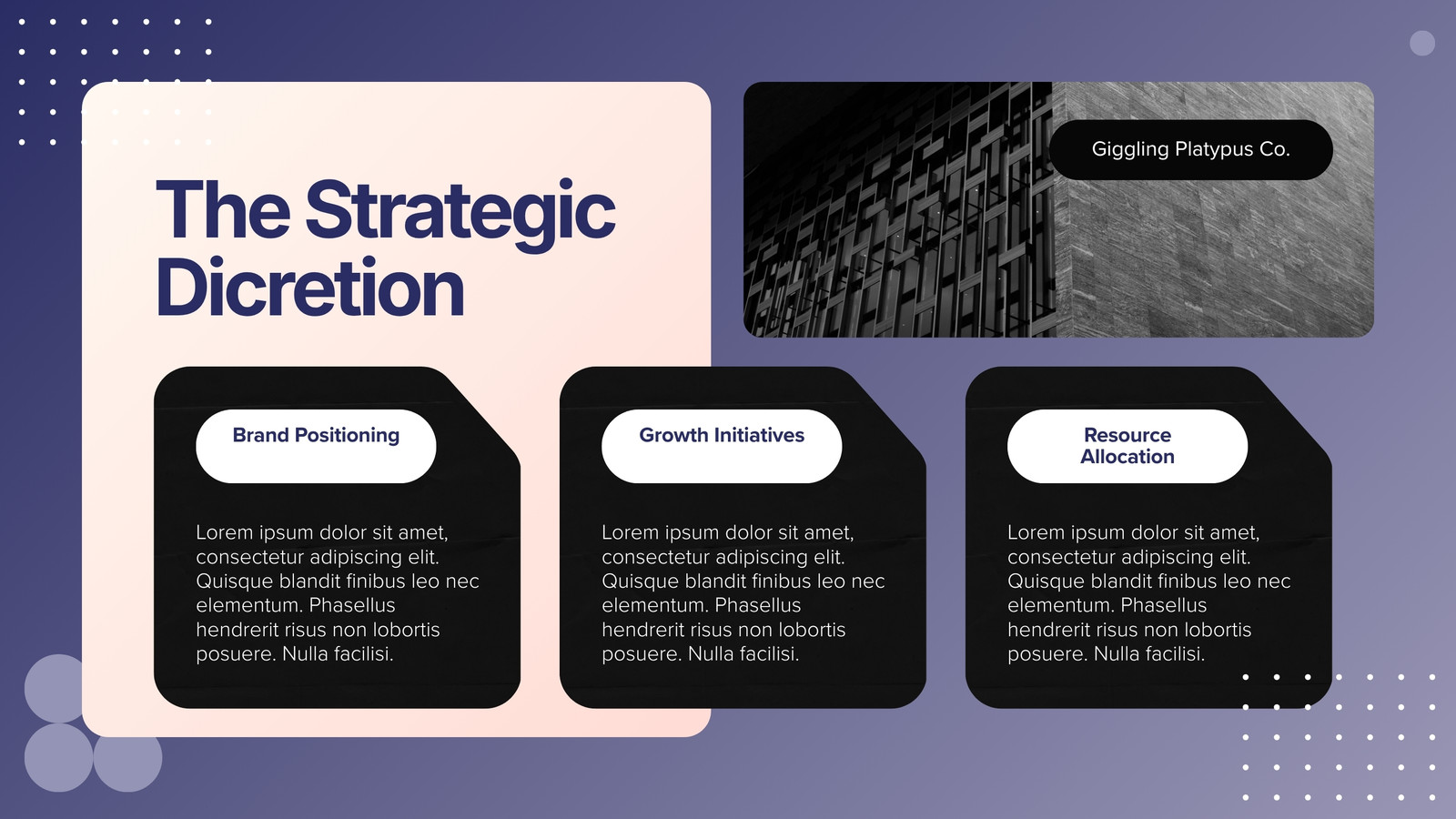 The Strategic Dicretion

Giggling Platypus Co.

Brand Positioning

Lorem ipsum dolor sit amet, consectetur adipiscing elit. Quisque blandit finibus leo nec elementum. Phasellus hendrerit risus non lobortis posuere. Nulla facilisi.

Growth Initiatives

Lorem ipsum dolor sit amet, consectetur adipiscing elit. Quisque blandit finibus leo nec elementum. Phasellus hendrerit risus non lobortis posuere. Nulla facilisi.

Resource Allocation

Lorem ipsum dolor sit amet, consectetur adipiscing elit. Quisque blandit finibus leo nec elementum. Phasellus hendrerit risus non lobortis posuere. Nulla facilisi.